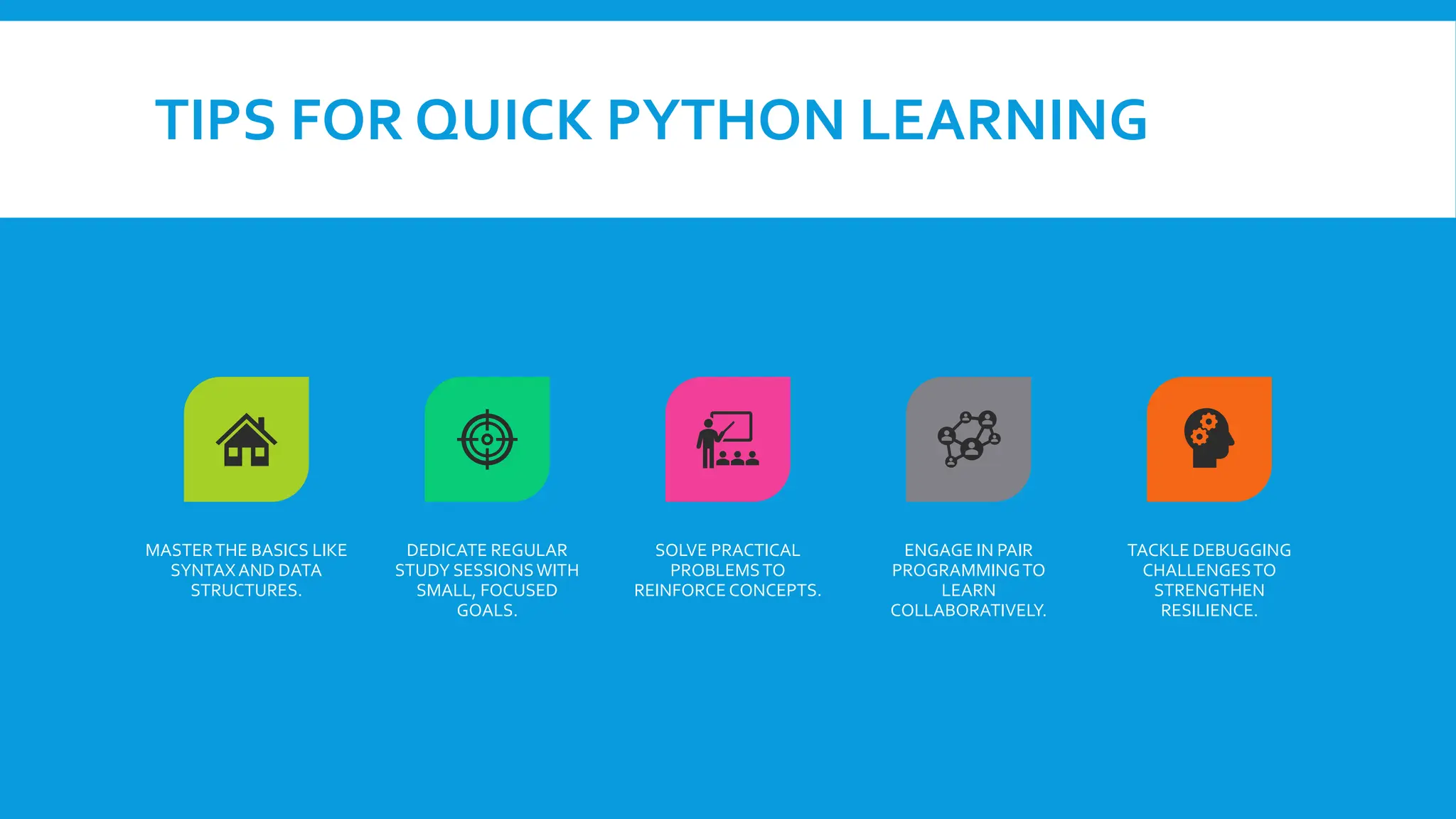 TIPS FOR QUICK PYTHON LEARNING

MASTER THE BASICS LIKE SYNTAX AND DATA STRUCTURES.

DEDICATE REGULAR STUDY SESSIONS WITH SMALL, FOCUSED GOALS.

SOLVE PRACTICAL PROBLEMS TO REINFORCE CONCEPTS.

ENGAGE IN PAIR PROGRAMMING TO LEARN COLLABORATIVELY.

TACKLE DEBUGGING CHALLENGES TO STRENGTHEN RESILIENCE.